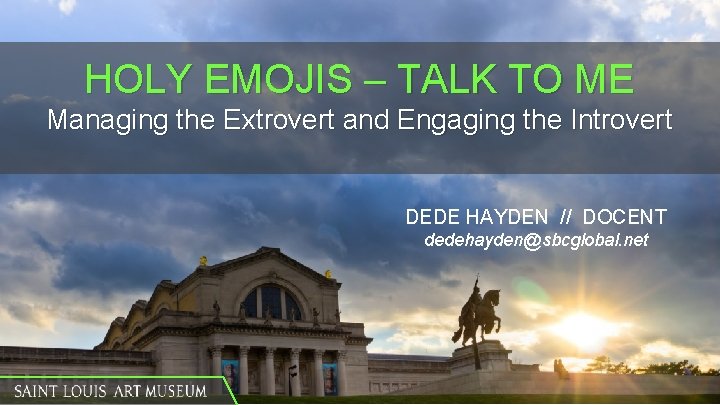 HOLY EMOJIS – TALK TO ME

Managing the Extrovert and Engaging the Introvert

DEDE HAYDEN // DOCENT

dedehayden@sbcglobal.net

SAINT LOUIS ART MUSEUM